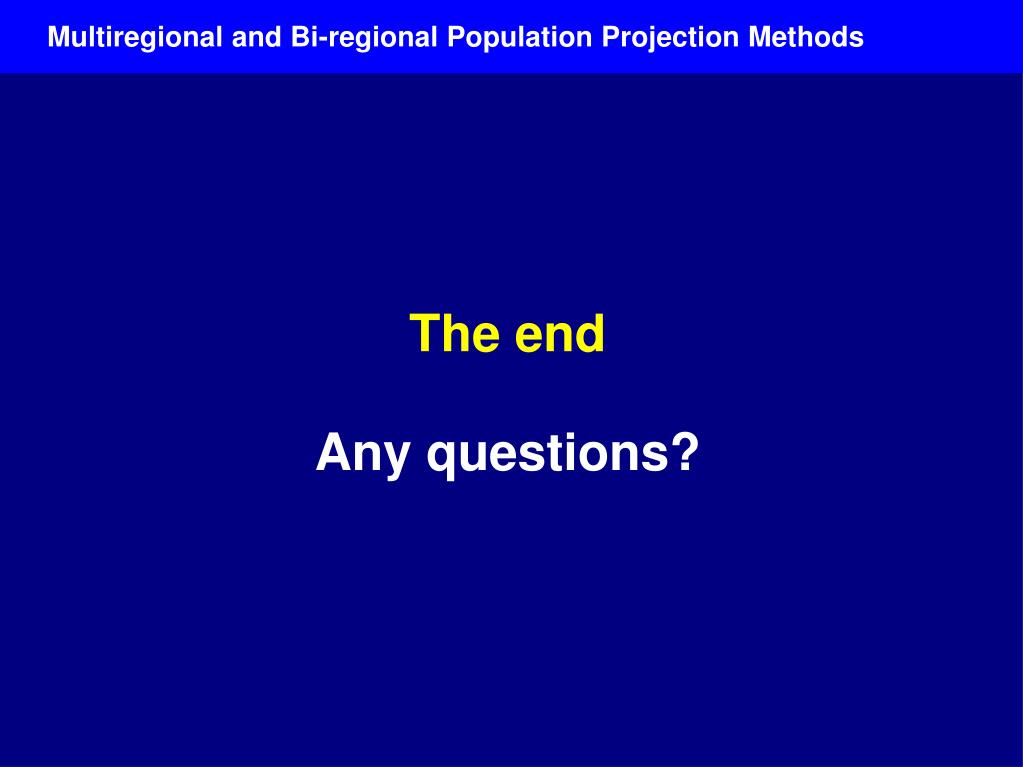 Multiregional and Bi-regional Population Projection Methods

The end

Any questions?